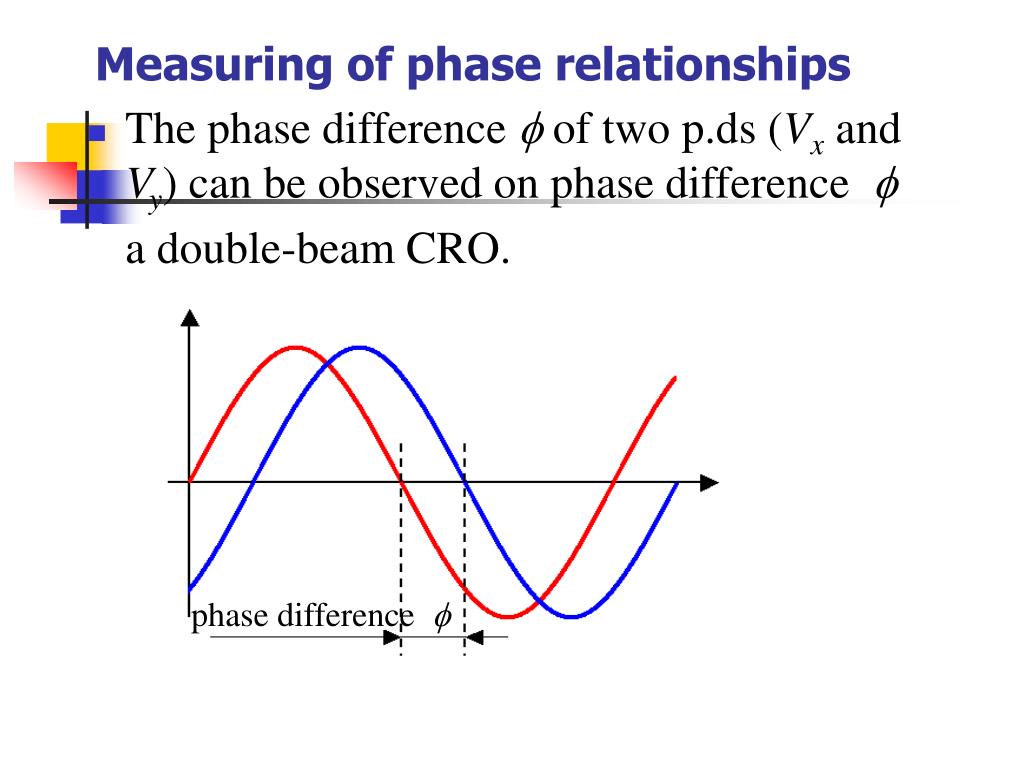 Measuring of phase relationships

The phase difference $\phi$ of two p.ds ($V_x$ and $V_y$) can be observed on phase difference $\phi$ a double-beam CRO.

phase difference $\phi$